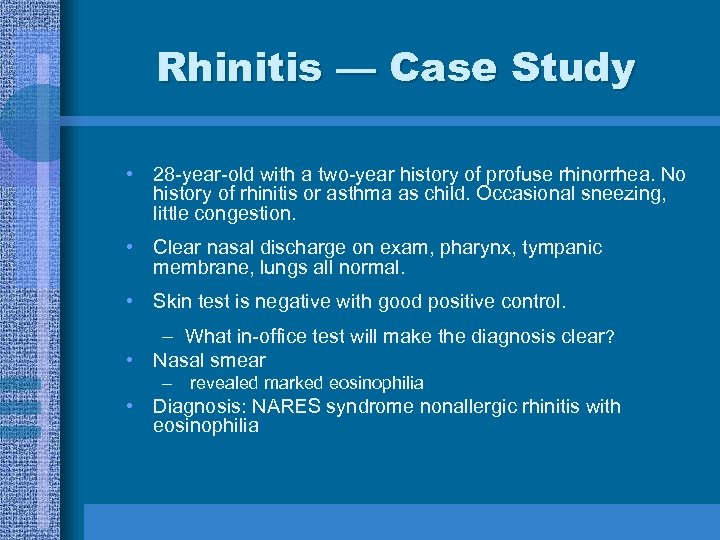 Rhinitis — Case Study

• 28-year-old with a two-year history of profuse rhinorrhea. No history of rhinitis or asthma as child. Occasional sneezing, little congestion.

• Clear nasal discharge on exam, pharynx, tympanic membrane, lungs all normal.

• Skin test is negative with good positive control.

– What in-office test will make the diagnosis clear?

• Nasal smear

– revealed marked eosinophilia

• Diagnosis: NARES syndrome nonallergic rhinitis with eosinophilia